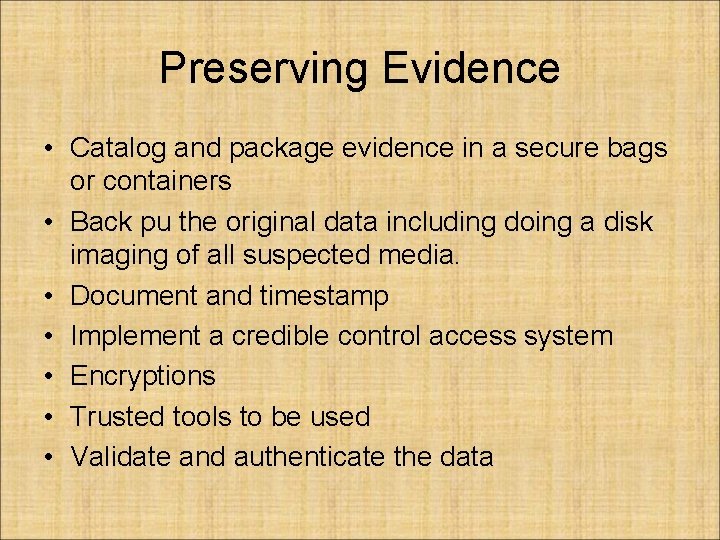 Preserving Evidence

• Catalog and package evidence in a secure bags or containers
• Back pu the original data including doing a disk imaging of all suspected media.
• Document and timestamp
• Implement a credible control access system
• Encryptions
• Trusted tools to be used
• Validate and authenticate the data